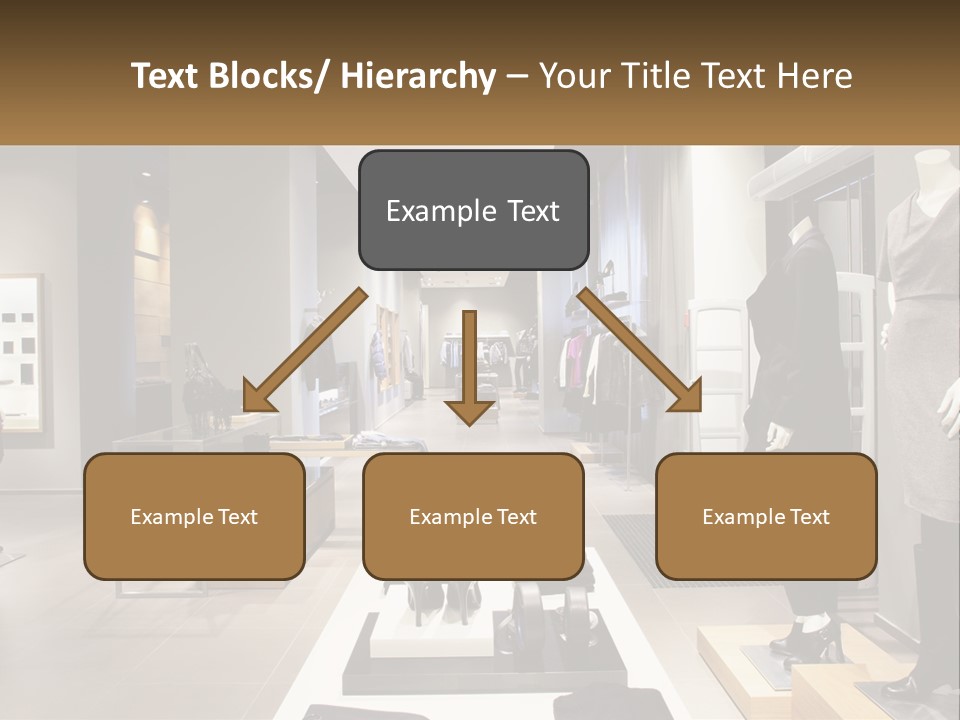 Text Blocks/ Hierarchy – Your Title Text Here

Example Text

Example Text

Example Text

Example Text